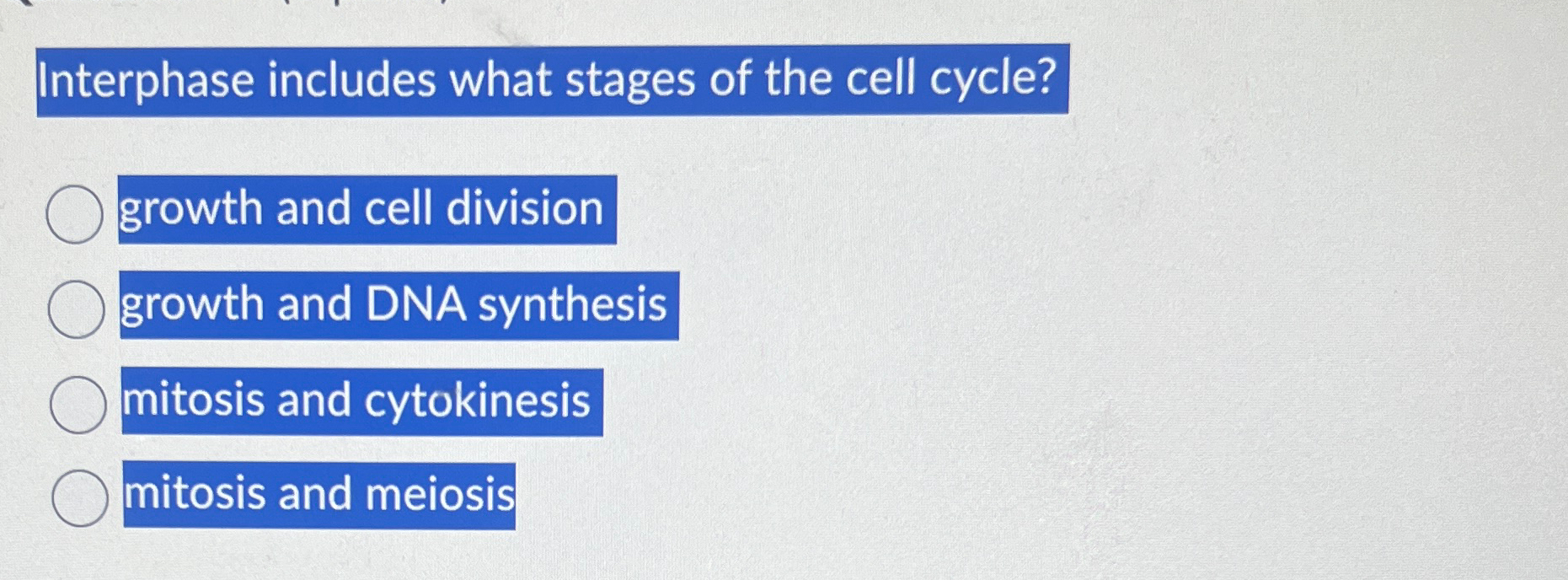 Interphase includes what stages of the cell cycle?

growth and cell division

growth and DNA synthesis

mitosis and cytokinesis

mitosis and meiosis